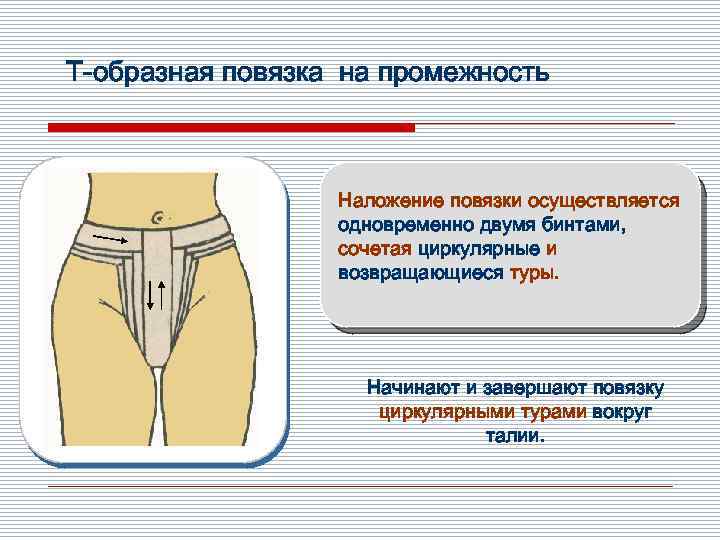 Т-образная повязка на промежность

Наложение повязки осуществляется одновременно двумя бинтами, сочетая циркулярные и возвращающиеся туры.

Начинают и завершают повязку циркулярными турами вокруг талии.